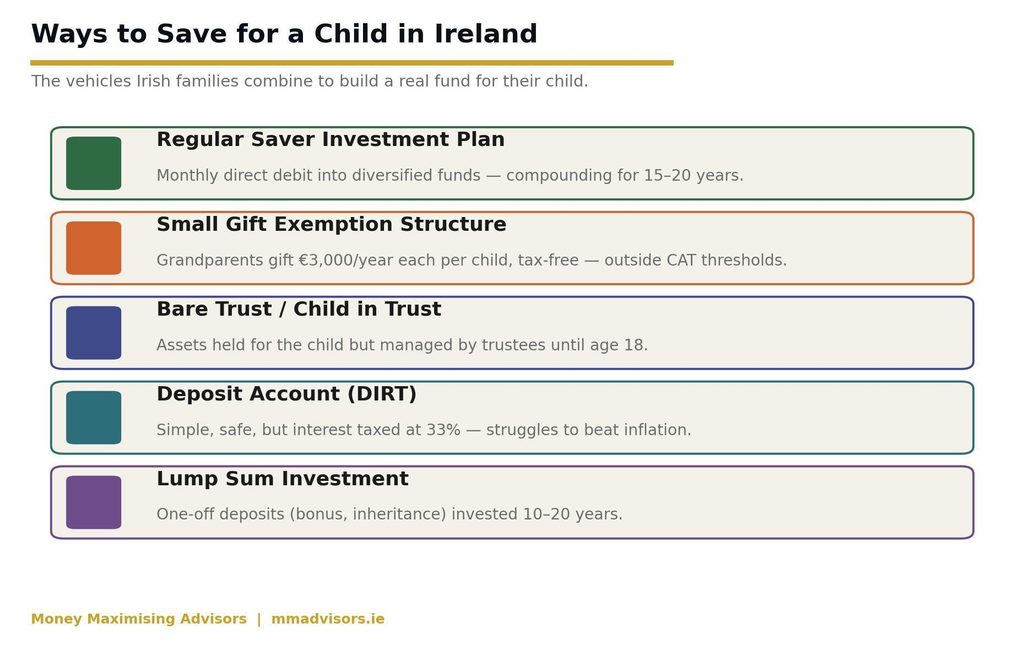 Ways to Save for a Child in Ireland

The vehicles Irish families combine to build a real fund for their child.

Regular Saver Investment Plan

Monthly direct debit into diversified funds — compounding for 15–20 years.

Small Gift Exemption Structure

Grandparents gift €3,000/year each per child, tax-free — outside CAT thresholds.

Bare Trust / Child in Trust

Assets held for the child but managed by trustees until age 18.

Deposit Account (DIRT)

Simple, safe, but interest taxed at 33% — struggles to beat inflation.

Lump Sum Investment

One-off deposits (bonus, inheritance) invested 10–20 years.

Money Maximising Advisors | mmadvisors.ie